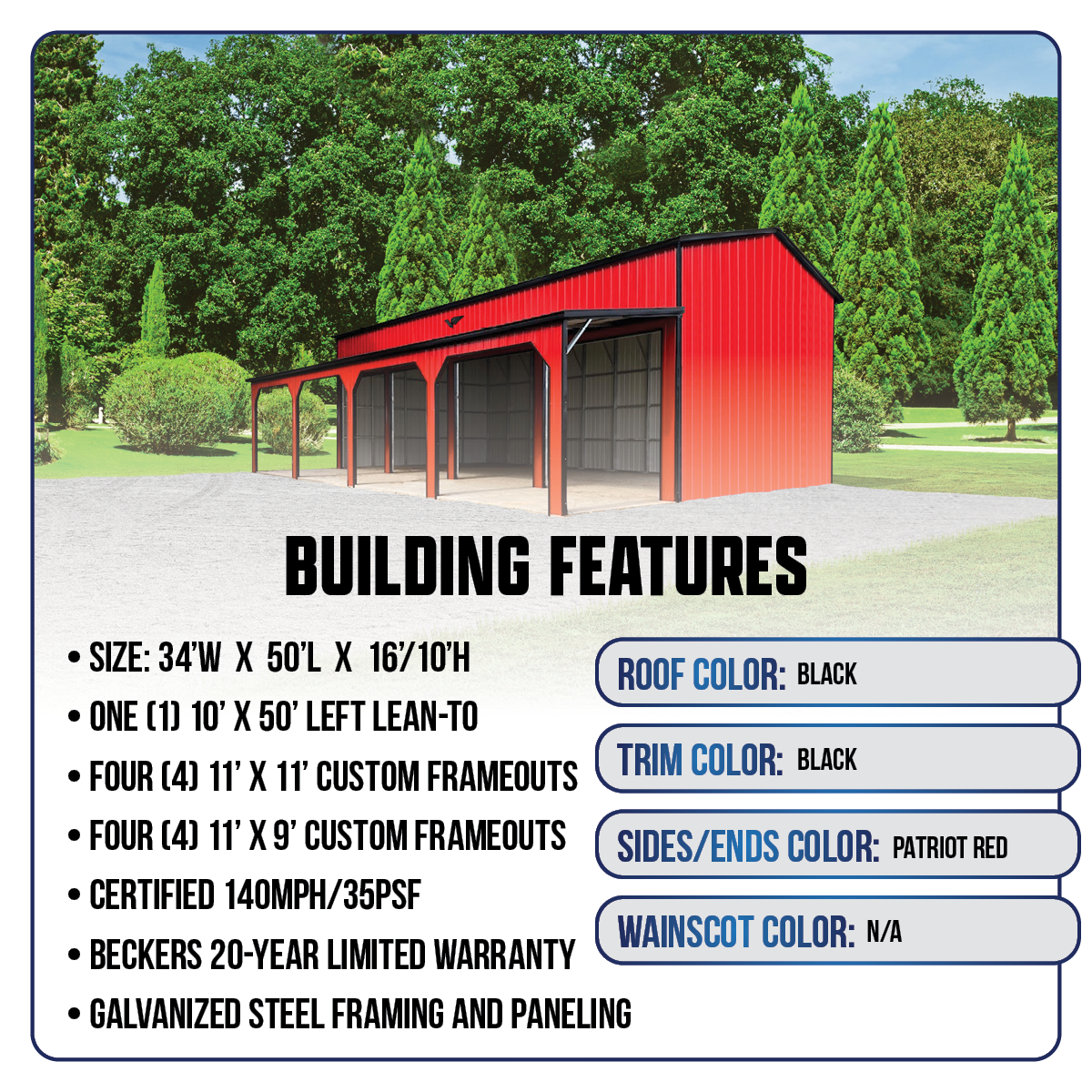 BUILDING FEATURES

• SIZE: 34'W X 50'L X 16'/10'H
• ONE (1) 10' X 50' LEFT LEAN-TO
• FOUR (4) 11' X 11' CUSTOM FRAMEOUTS
• FOUR (4) 11' X 9' CUSTOM FRAMEOUTS
• CERTIFIED 140MPH/35PSF
• BECKERS 20-YEAR LIMITED WARRANTY
• GALVANIZED STEEL FRAMING AND PANELING

ROOF COLOR: BLACK
TRIM COLOR: BLACK
SIDES/ENDS COLOR: PATRIOT RED
WAINSCOT COLOR: N/A